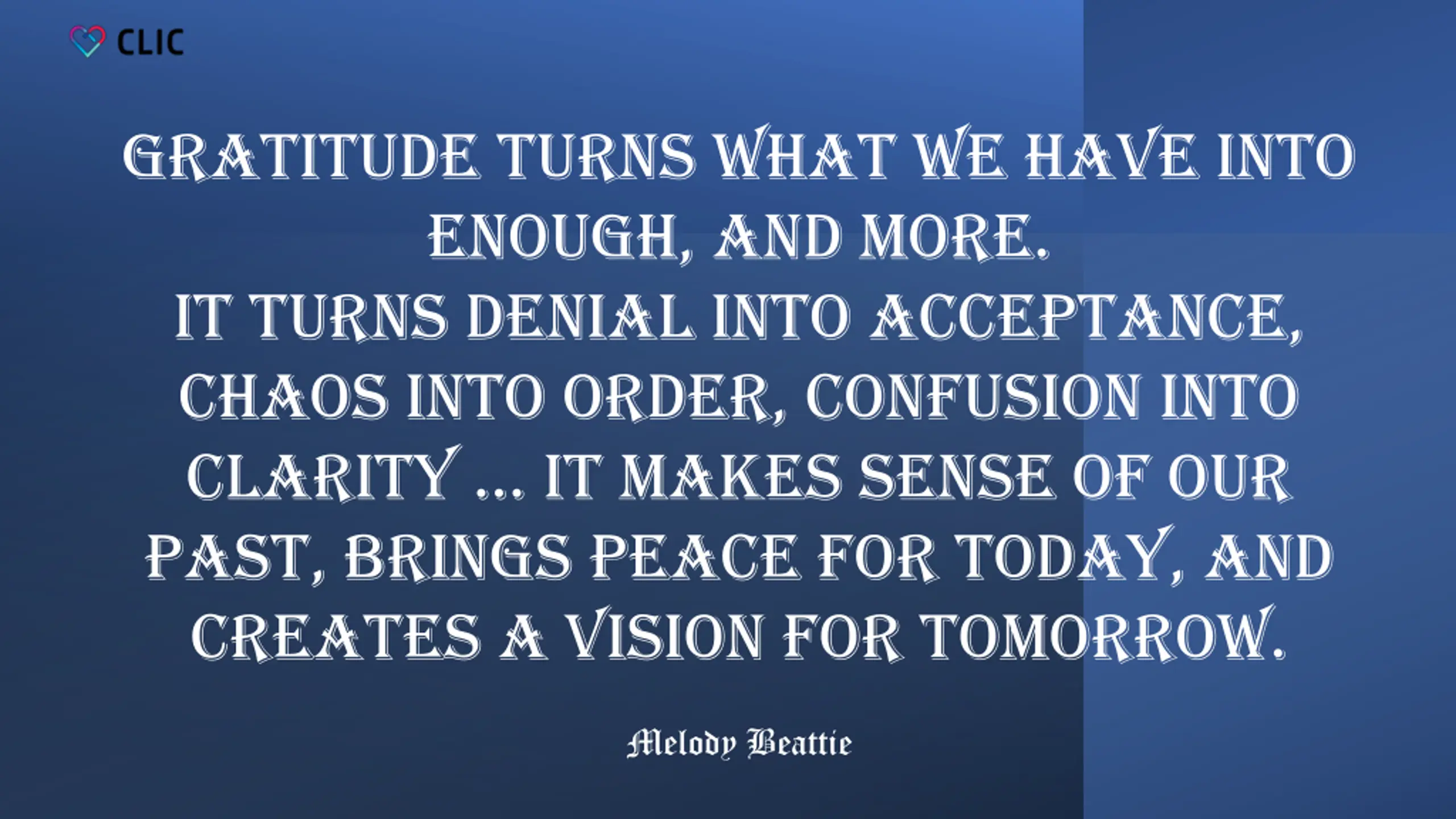 CLIC

GRATITUDE TURNS WHAT WE HAVE INTO ENOUGH, AND MORE.
IT TURNS DENIAL INTO ACCEPTANCE, CHAOS INTO ORDER, CONFUSION INTO CLARITY ... IT MAKES SENSE OF OUR PAST, BRINGS PEACE FOR TODAY, AND CREATES A VISION FOR TOMORROW.

Melody Beattie